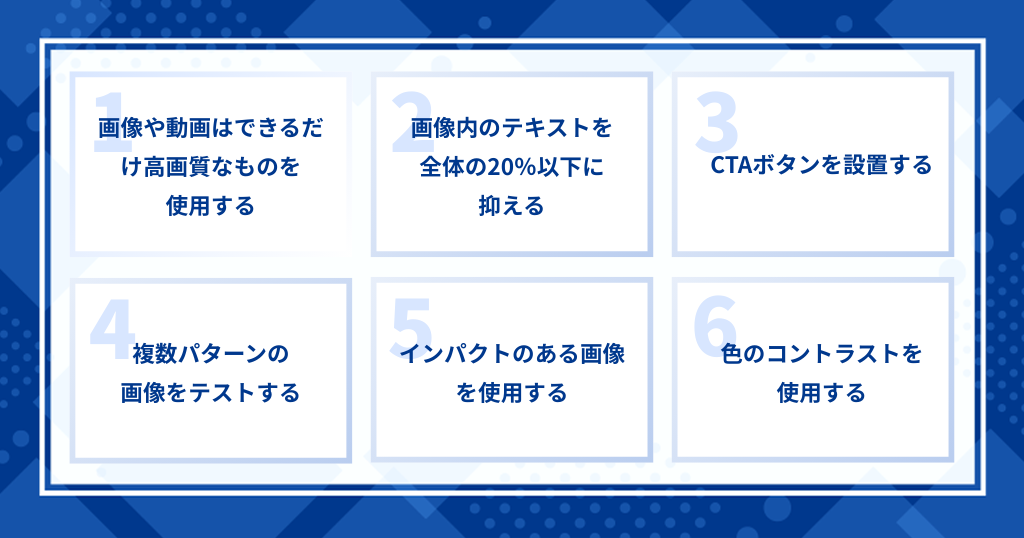 1
画像や動画はできるだけ高画質なものを使用する

2
画像内のテキストを全体の20%以下に抑える

3
CTAボタンを設置する

4
複数パターンの画像をテストする

5
インパクトのある画像を使用する

6
色のコントラストを使用する